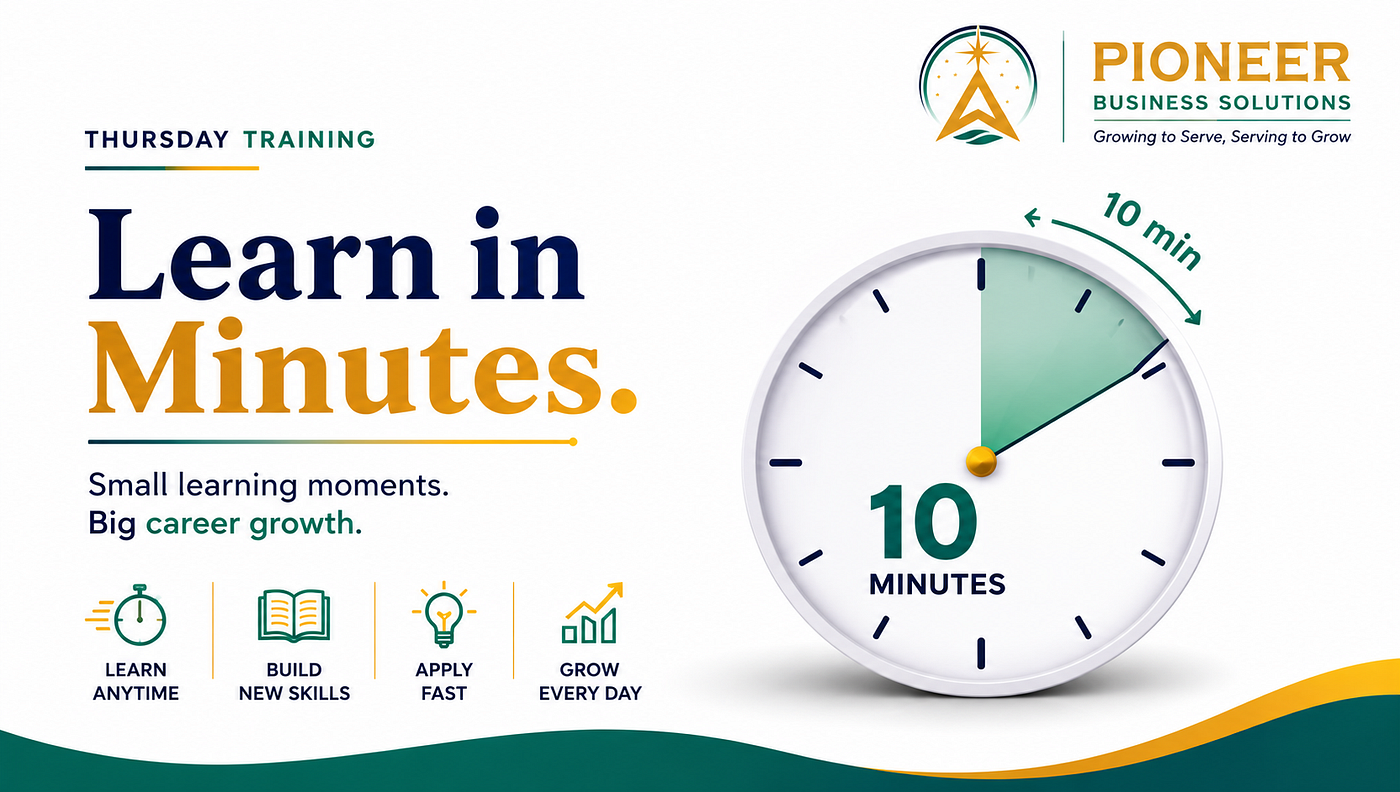 PIONEER
BUSINESS SOLUTIONS
Growing to Serve, Serving to Grow

THURSDAY TRAINING

Learn in Minutes.

Small learning moments.
Big career growth.

LEARN ANYTIME

BUILD NEW SKILLS

APPLY FAST

GROW EVERY DAY

10 min

10
MINUTES